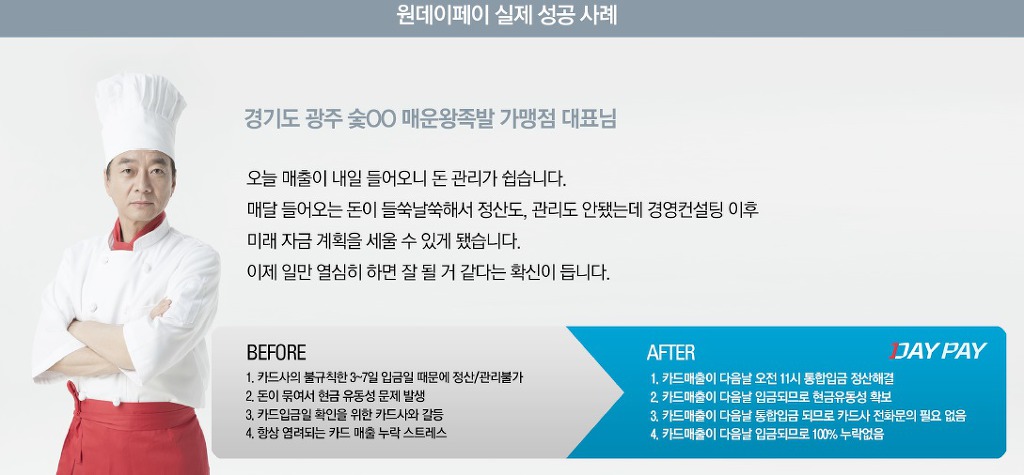 원데이페이 실제 성공 사례

경기도 광주 숯OO 매운왕족발 가맹점 대표님

오늘 매출이 내일 들어오니 돈 관리가 쉽습니다.
매달 들어오는 돈이 들쑥날쑥해서 정산도, 관리도 안됐는데 경영컨설팅 이후
미래 자금 계획을 세울 수 있게 됐습니다.
이제 일만 열심히 하면 잘 될 거 같다는 확신이 듭니다.

BEFORE
1. 카드사의 불규칙한 3~7일 입금일 때문에 정산/관리불가
2. 돈이 묶여서 현금 유동성 문제 발생
3. 카드입금일 확인을 위한 카드사와 갈등
4. 항상 염려되는 카드 매출 누락 스트레스

AFTER
1DAY PAY
1. 카드매출이 다음날 오전 11시 통합입금 정산해결
2. 카드매출이 다음날 입금되므로 현금유동성 확보
3. 카드매출이 다음날 통합입금 되므로 카드사 전화문의 필요 없음
4. 카드매출이 다음날 입금되므로 100% 누락없음